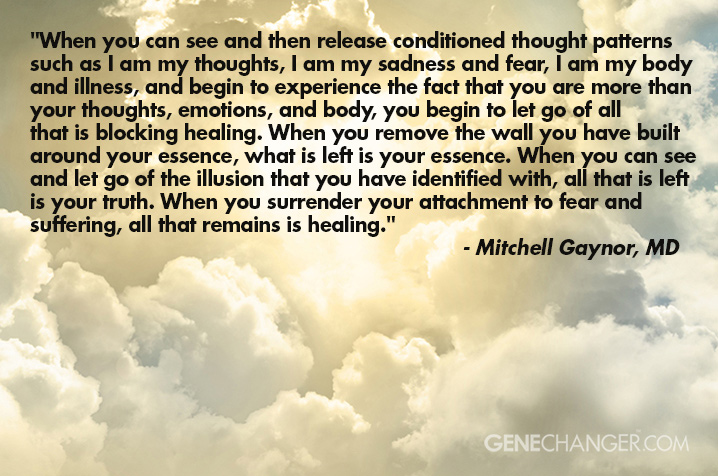 "When you can see and then release conditioned thought patterns such as I am my thoughts, I am my sadness and fear, I am my body and illness, and begin to experience the fact that you are more than your thoughts, emotions, and body, you begin to let go of all that is blocking healing. When you remove the wall you have built around your essence, what is left is your essence. When you can see and let go of the illusion that you have identified with, all that is left is your truth. When you surrender your attachment to fear and suffering, all that remains is healing."

- Mitchell Gaynor, MD

GENECHANGER.COM